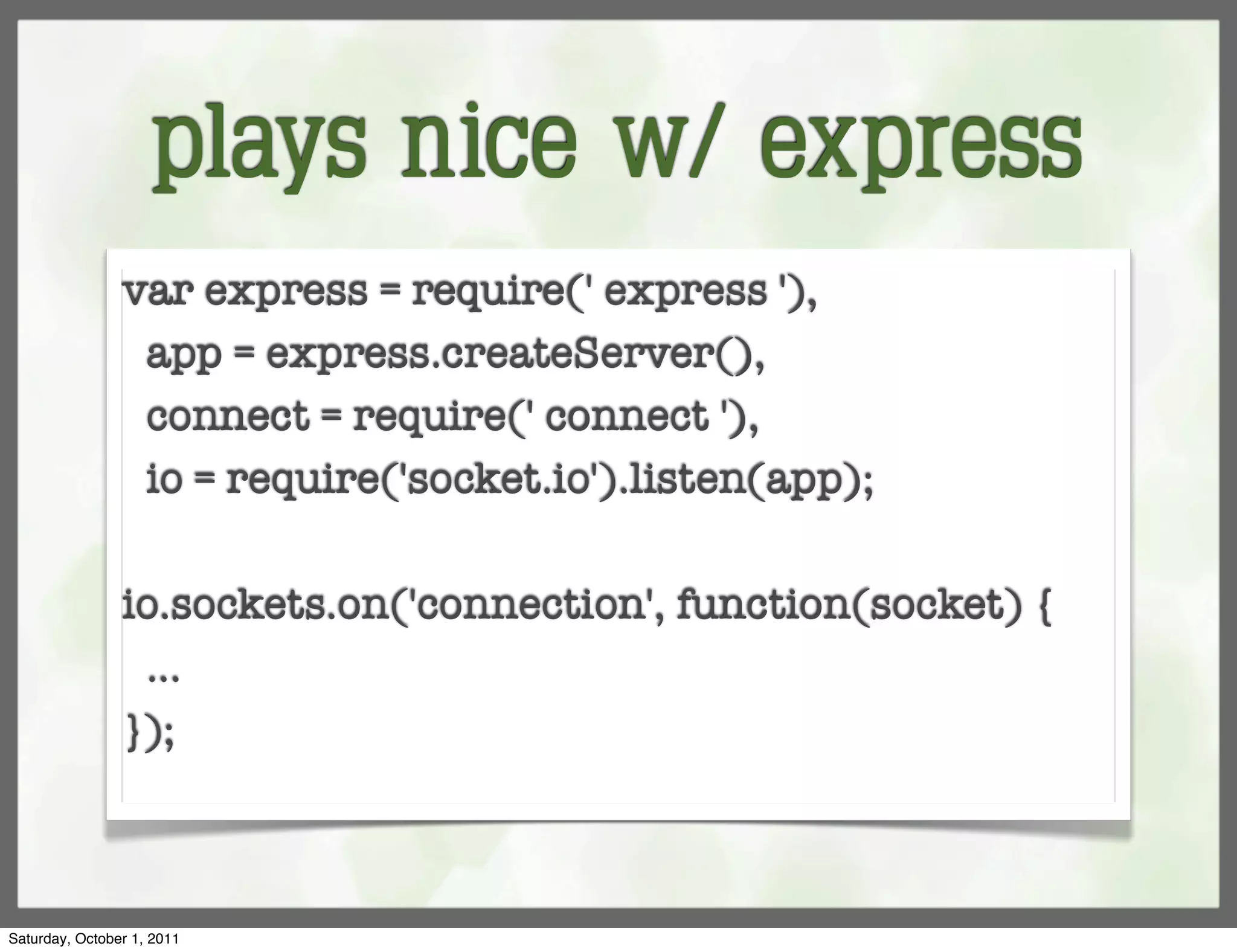 plays nice w/ express

var express = require(' express '),
app = express.createServer(),
connect = require(' connect '),
io = require('socket.io').listen(app);

io.sockets.on('connection', function(socket) {
...
});

Saturday, October 1, 2011